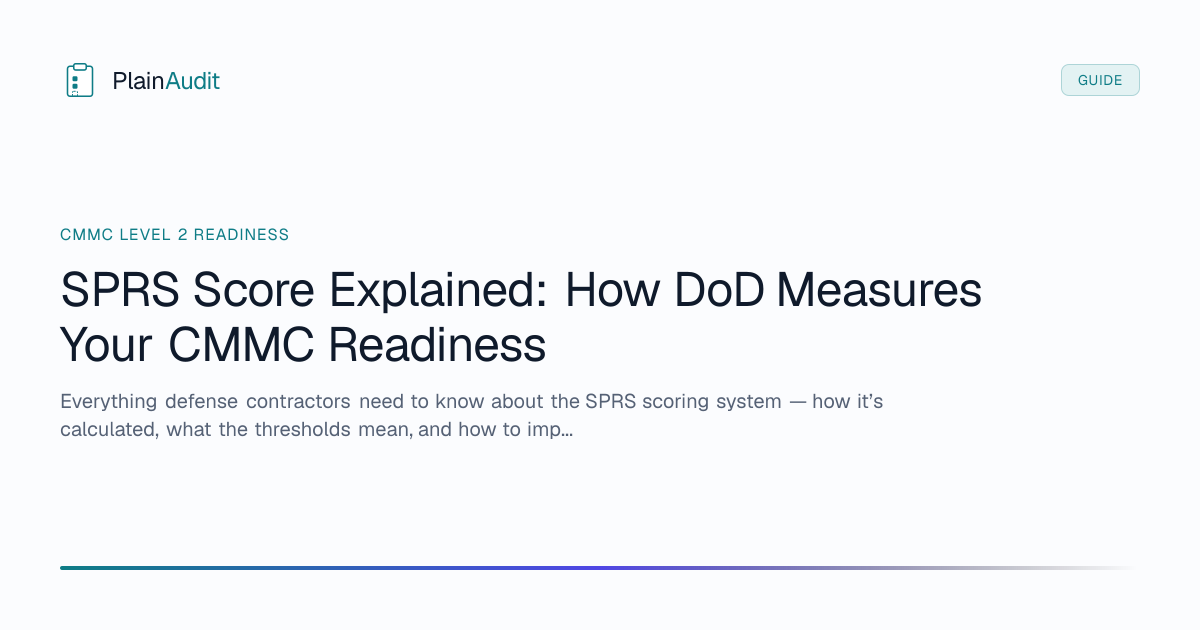 PlainAudit

GUIDE

CMMC LEVEL 2 READINESS

SPRS Score Explained: How DoD Measures Your CMMC Readiness

Everything defense contractors need to know about the SPRS scoring system — how it's calculated, what the thresholds mean, and how to imp...